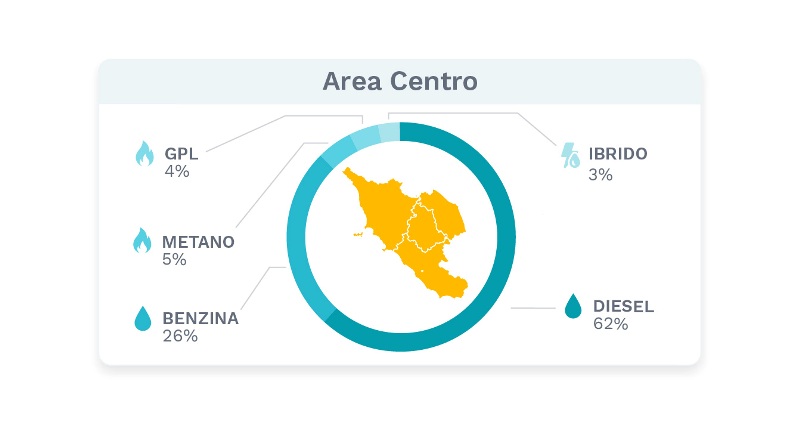 Area Centro

GPL
4%

METANO
5%

BENZINA
26%

IBRIDO
3%

DIESEL
62%